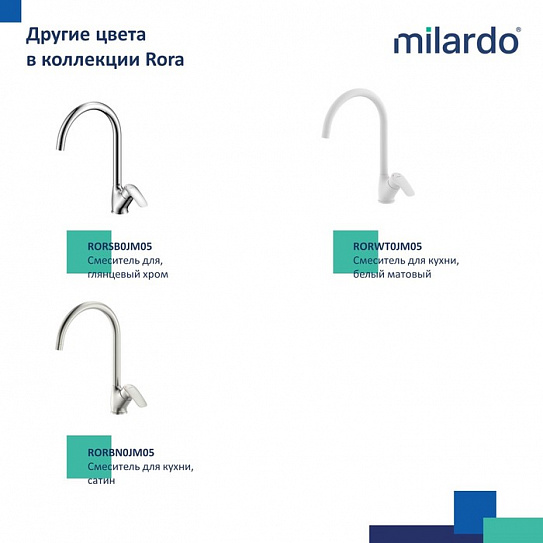 Другие цвета
в коллекции Rora

milardo®

RORSB0JM05
Смеситель для,
глянцевый хром

RORWT0JM05
Смеситель для кухни,
белый матовый

RORBN0JM05
Смеситель для кухни,
сатин